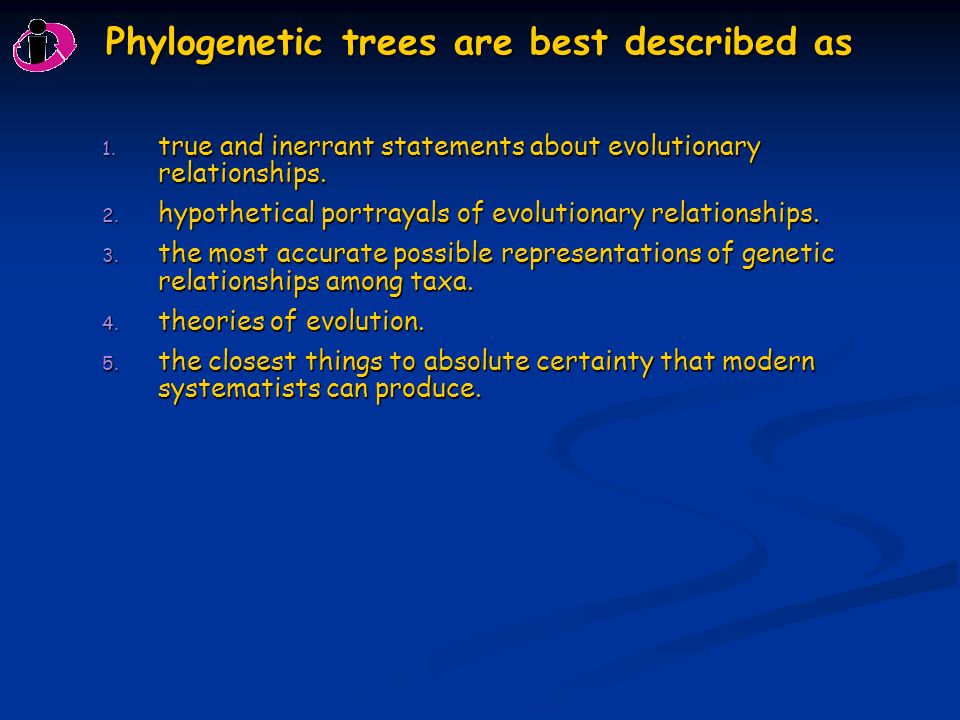 Phylogenetic trees are best described as

1. true and inerrant statements about evolutionary relationships.
2. hypothetical portrayals of evolutionary relationships.
3. the most accurate possible representations of genetic relationships among taxa.
4. theories of evolution.
5. the closest things to absolute certainty that modern systematists can produce.